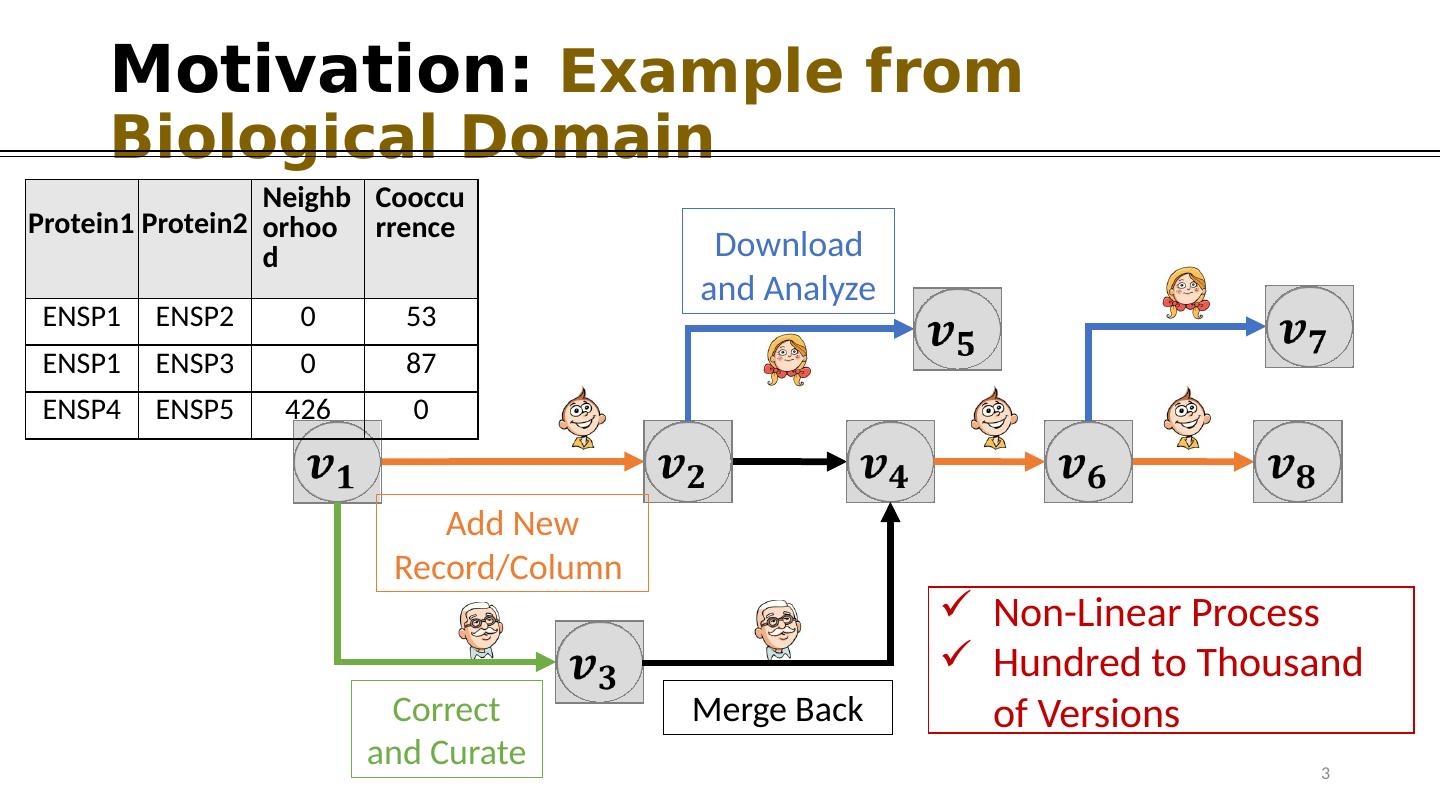 Motivation: Example from Biological Domain

| Protein1 | Protein2 | Neighborhood | Cooccurrence |
|---|---|---|---|
| ENSP1 | ENSP2 | 0 | 53 |
| ENSP1 | ENSP3 | 0 | 87 |
| ENSP4 | ENSP5 | 426 | 0 |

Download and Analyze

$v_5$

$v_7$

$v_1$

$v_2$

$v_4$

$v_6$

$v_8$

Add New Record/Column

$v_3$

Correct and Curate

Merge Back

✓ Non-Linear Process
✓ Hundred to Thousand of Versions

3